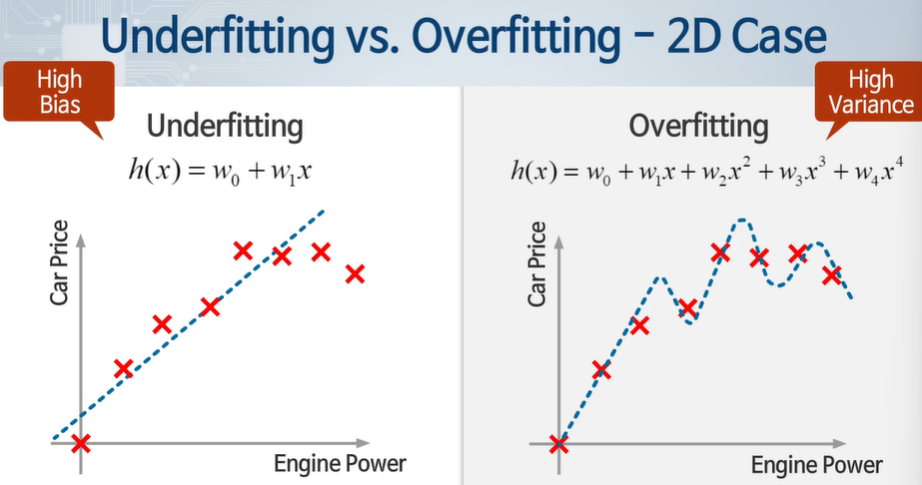 Underfitting vs. Overfitting – 2D Case

High Bias

Underfitting

$h(x) = w_0 + w_1 x$

Car Price

Engine Power

High Variance

Overfitting

$h(x) = w_0 + w_1 x + w_2 x^2 + w_3 x^3 + w_4 x^4$

Car Price

Engine Power